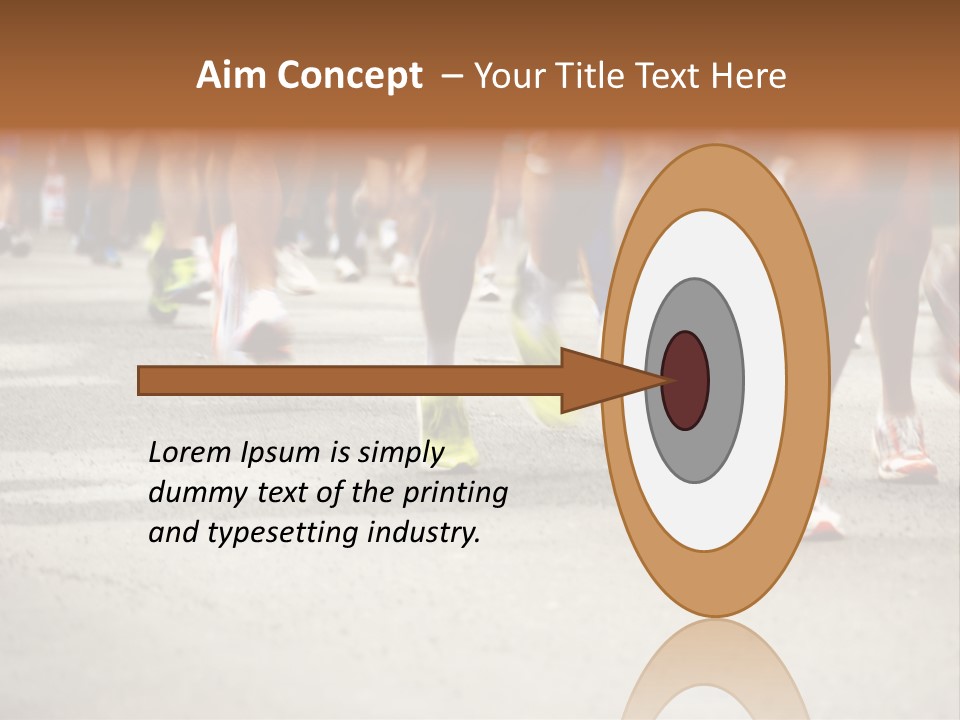 Aim Concept – Your Title Text Here

Lorem Ipsum is simply dummy text of the printing and typesetting industry.